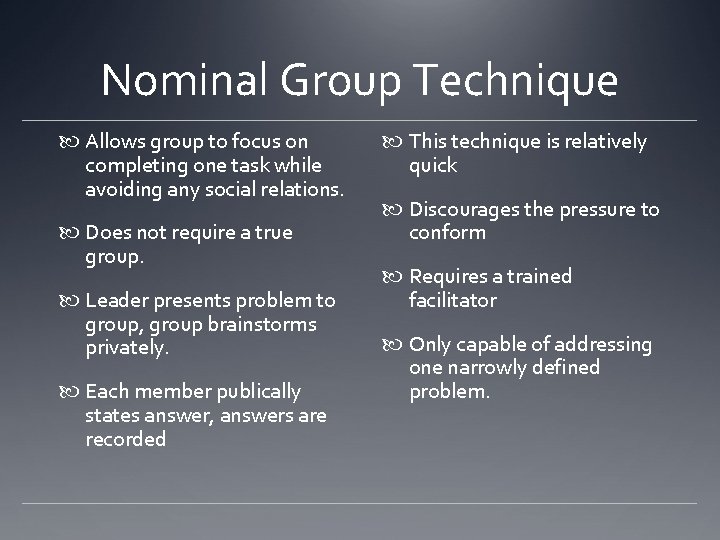 Nominal Group Technique

Allows group to focus on completing one task while avoiding any social relations.

Does not require a true group.

Leader presents problem to group, group brainstorms privately.

Each member publically states answer, answers are recorded

This technique is relatively quick

Discourages the pressure to conform

Requires a trained facilitator

Only capable of addressing one narrowly defined problem.